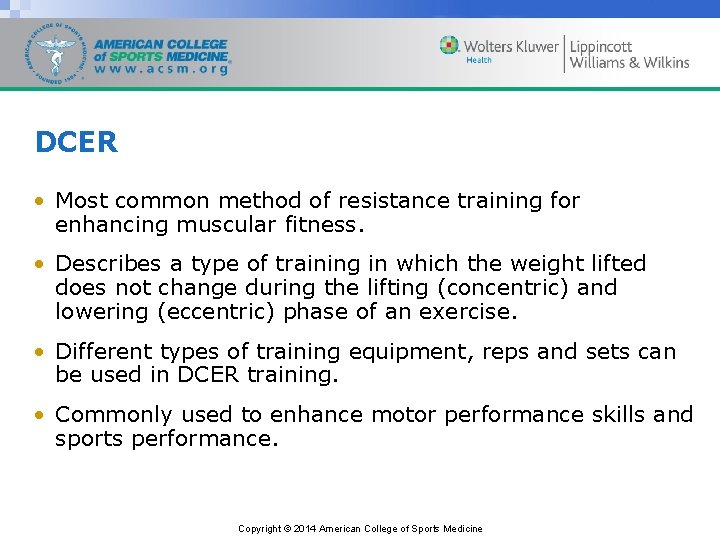 AMERICAN COLLEGE OF SPORTS MEDICINE
FOUNDED 1954

AMERICAN COLLEGE of SPORTS MEDICINE
www.acsm.org

Wolters Kluwer Health | Lippincott Williams & Wilkins

DCER

• Most common method of resistance training for enhancing muscular fitness.

• Describes a type of training in which the weight lifted does not change during the lifting (concentric) and lowering (eccentric) phase of an exercise.

• Different types of training equipment, reps and sets can be used in DCER training.

• Commonly used to enhance motor performance skills and sports performance.

Copyright © 2014 American College of Sports Medicine